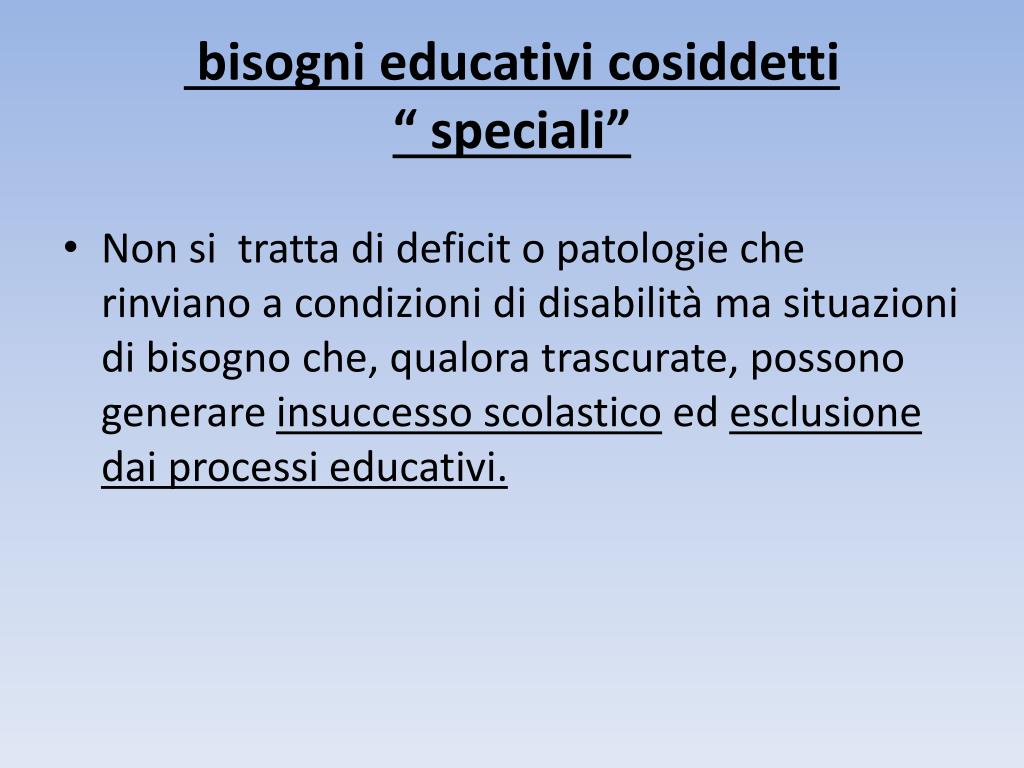 bisogni educativi cosiddetti
“ speciali”

• Non si tratta di deficit o patologie che rinviano a condizioni di disabilità ma situazioni di bisogno che, qualora trascurate, possono generare insuccesso scolastico ed esclusione dai processi educativi.